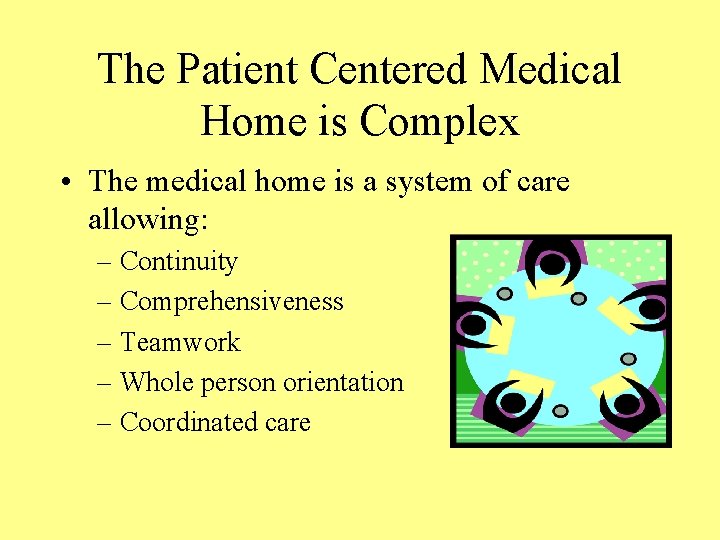 The Patient Centered Medical Home is Complex

• The medical home is a system of care allowing:
– Continuity
– Comprehensiveness
– Teamwork
– Whole person orientation
– Coordinated care